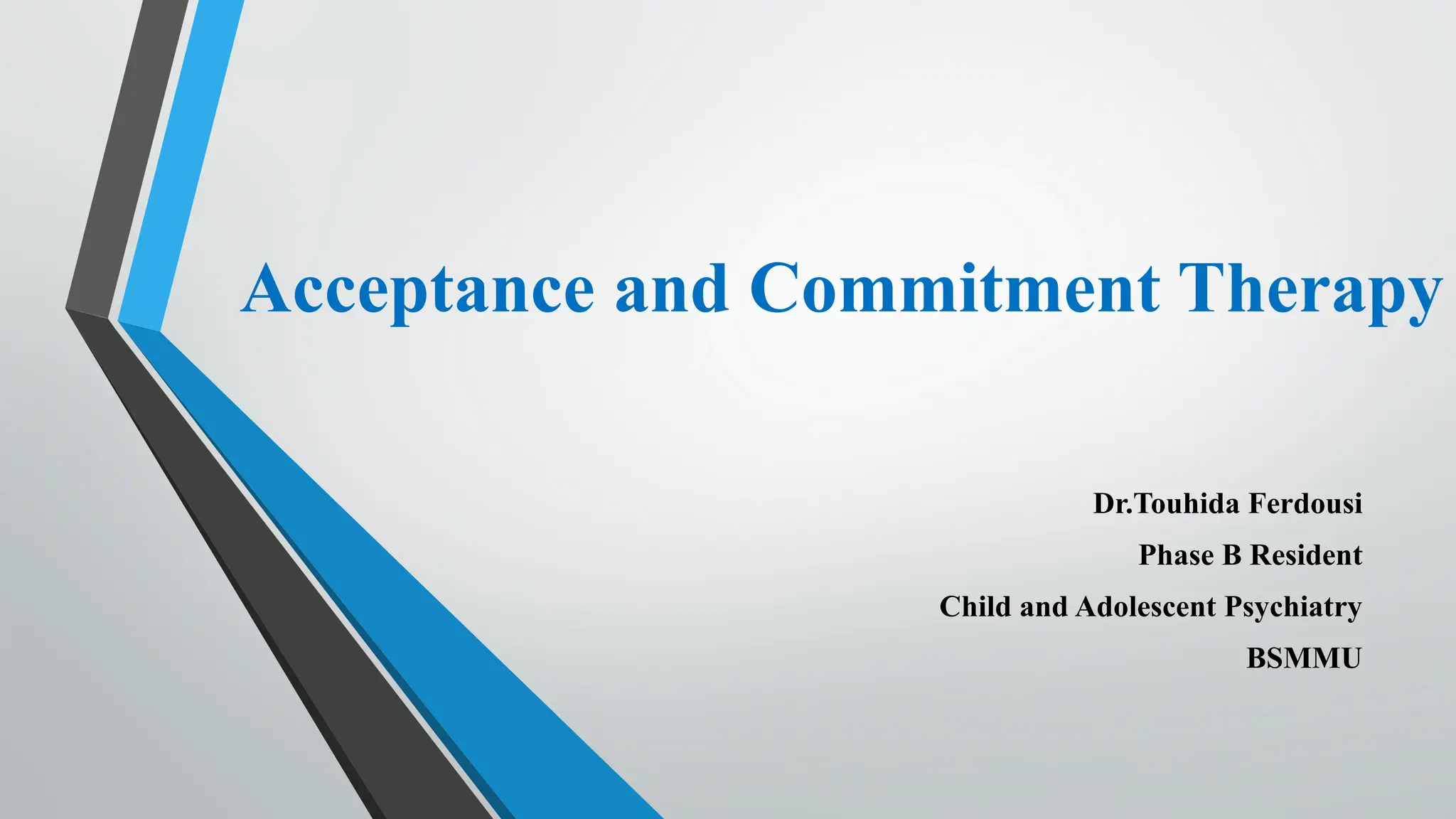 Acceptance and Commitment Therapy

Dr.Touhida Ferdousi

Phase B Resident

Child and Adolescent Psychiatry

BSMMU